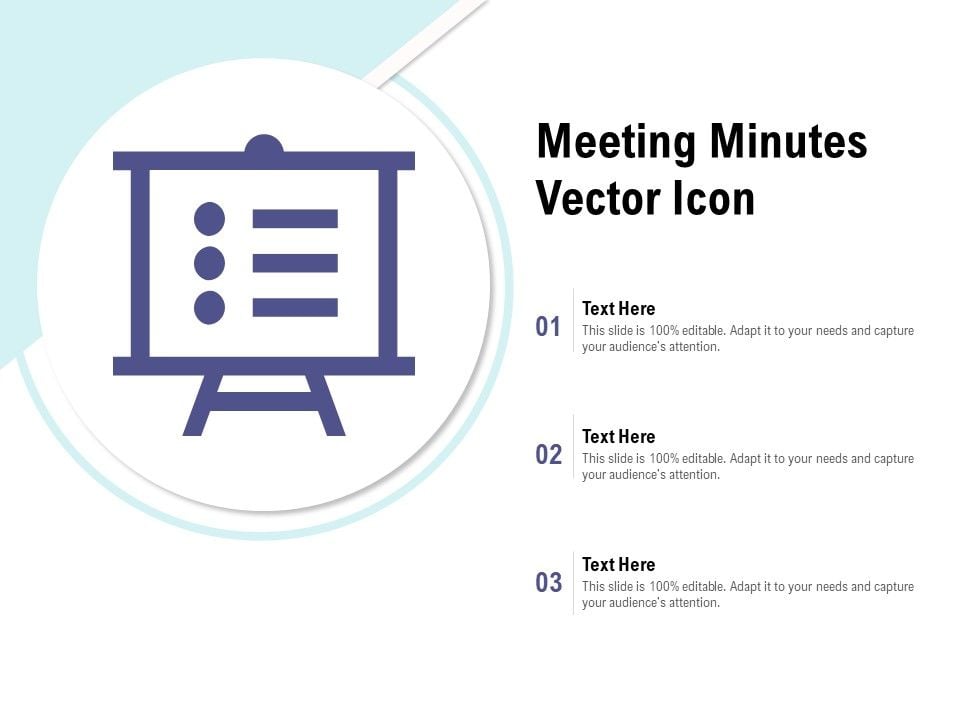 Meeting Minutes Vector Icon

01
Text Here
This slide is 100% editable. Adapt it to your needs and capture your audience's attention.

02
Text Here
This slide is 100% editable. Adapt it to your needs and capture your audience's attention.

03
Text Here
This slide is 100% editable. Adapt it to your needs and capture your audience's attention.